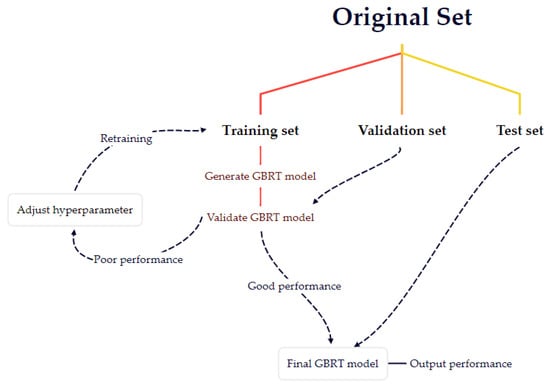 Original Set

Training set

Validation set

Test set

Retraining

Generate GBRT model

Adjust hyperparameter

Validate GBRT model

Poor performance

Good performance

Final GBRT model

Output performance